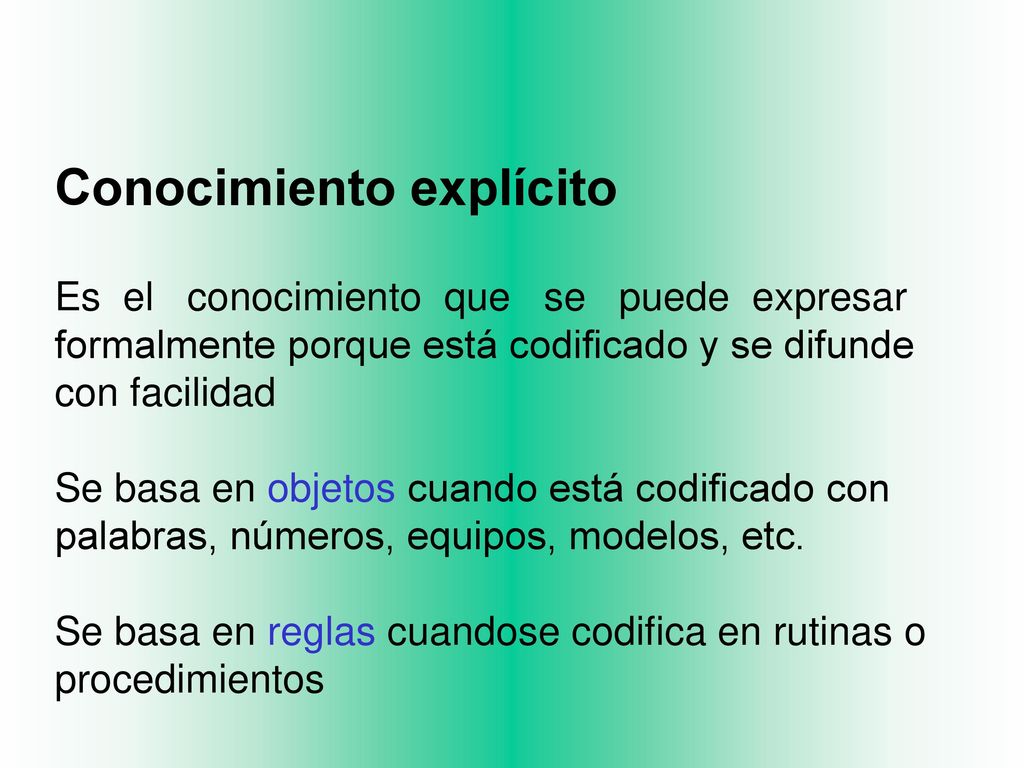 Conocimiento explícito

Es el conocimiento que se puede expresar formalmente porque está codificado y se difunde con facilidad

Se basa en objetos cuando está codificado con palabras, números, equipos, modelos, etc.

Se basa en reglas cuandose codifica en rutinas o procedimientos